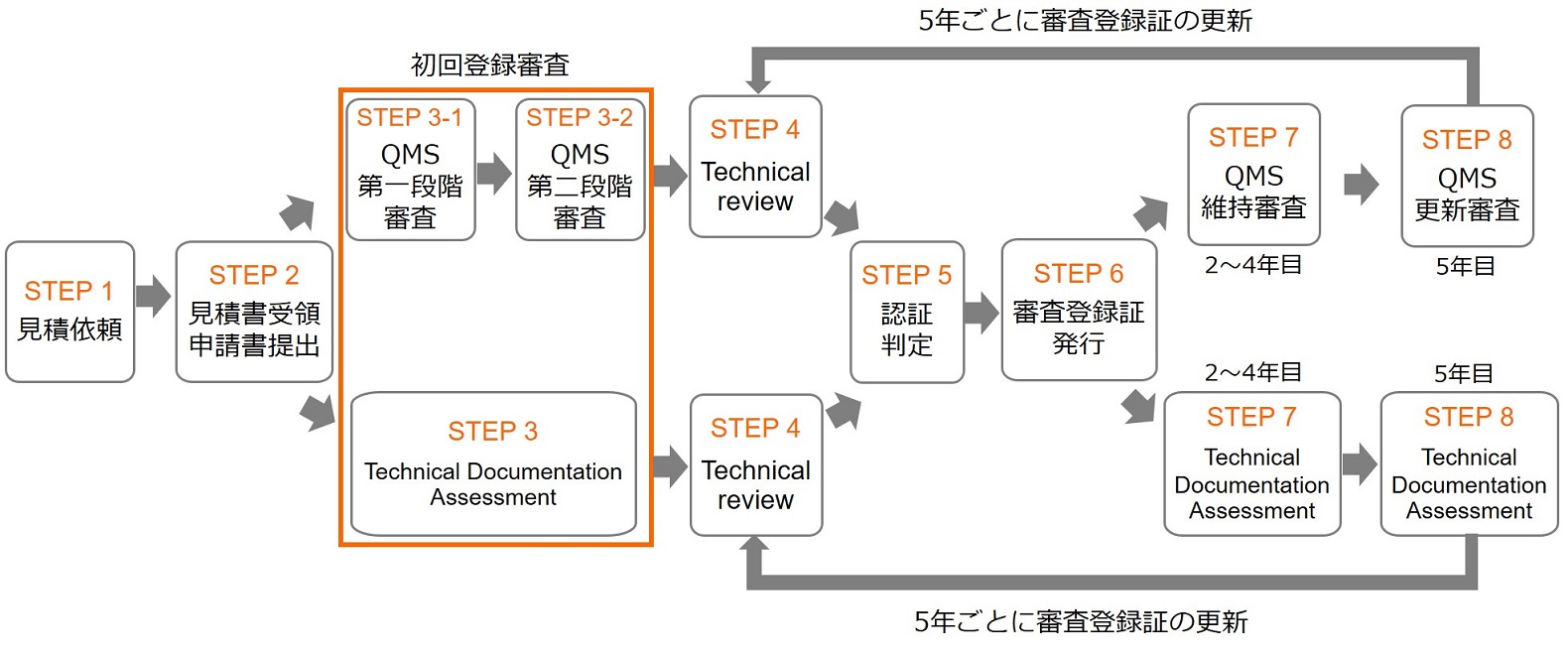 5年ごとに審査登録証の更新

初回登録審査

STEP 1
見積依頼

STEP 2
見積書受領
申請書提出

STEP 3-1
QMS
第一段階
審査

STEP 3-2
QMS
第二段階
審査

STEP 3
Technical Documentation Assessment

STEP 4
Technical review

STEP 4
Technical review

STEP 5
認証
判定

STEP 6
審査登録証
発行

STEP 7
QMS
維持審査
2～4年目

STEP 8
QMS
更新審査
5年目

2～4年目
STEP 7
Technical Documentation Assessment

5年目
STEP 8
Technical Documentation Assessment

5年ごとに審査登録証の更新